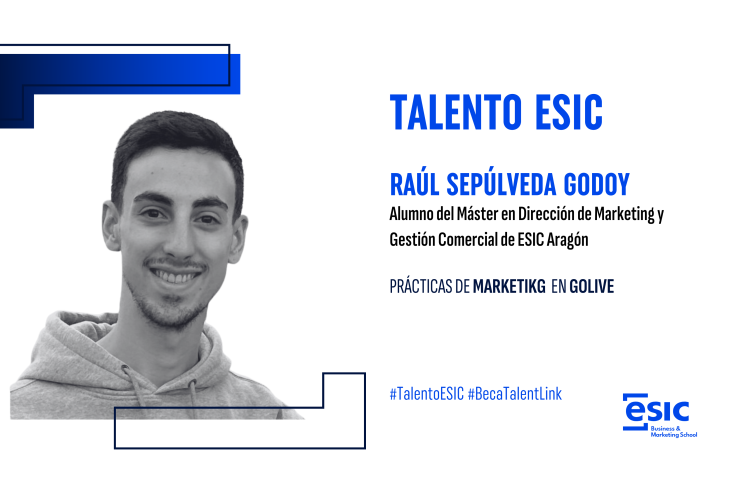 TALENTO ESIC

RAÚL SEPÚLVEDA GODOY

Alumno del Máster en Dirección de Marketing y Gestión Comercial de ESIC Aragón

PRÁCTICAS DE MARKETIKG EN GOLIVE

#TalentoESIC #BecaTalentLink

ESIC
Business & Marketing School